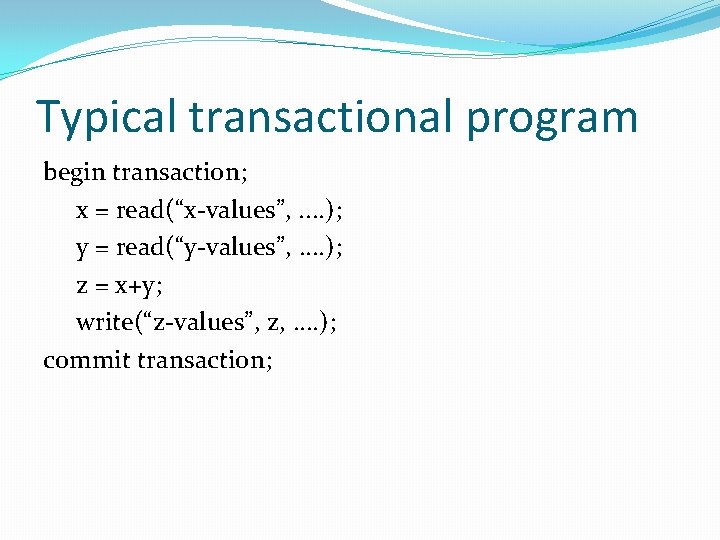 Typical transactional program

begin transaction;
x = read(“x-values”, ….);
y = read(“y-values”, ….);
z = x+y;
write(“z-values”, z, ….);
commit transaction;